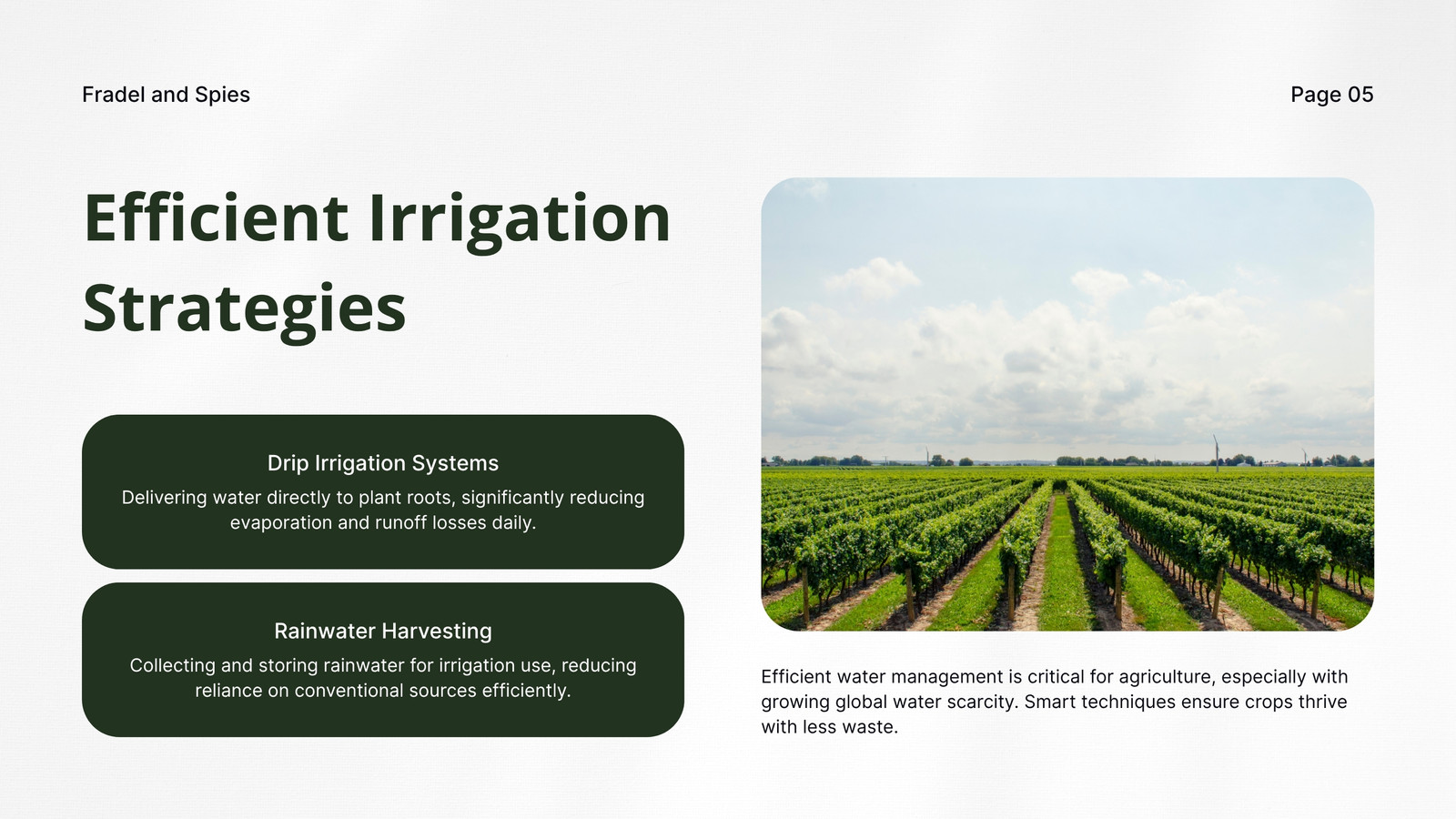 Fradel and Spies

Page 05

Efficient Irrigation Strategies

Drip Irrigation Systems
Delivering water directly to plant roots, significantly reducing evaporation and runoff losses daily.

Rainwater Harvesting
Collecting and storing rainwater for irrigation use, reducing reliance on conventional sources efficiently.

Efficient water management is critical for agriculture, especially with growing global water scarcity. Smart techniques ensure crops thrive with less waste.